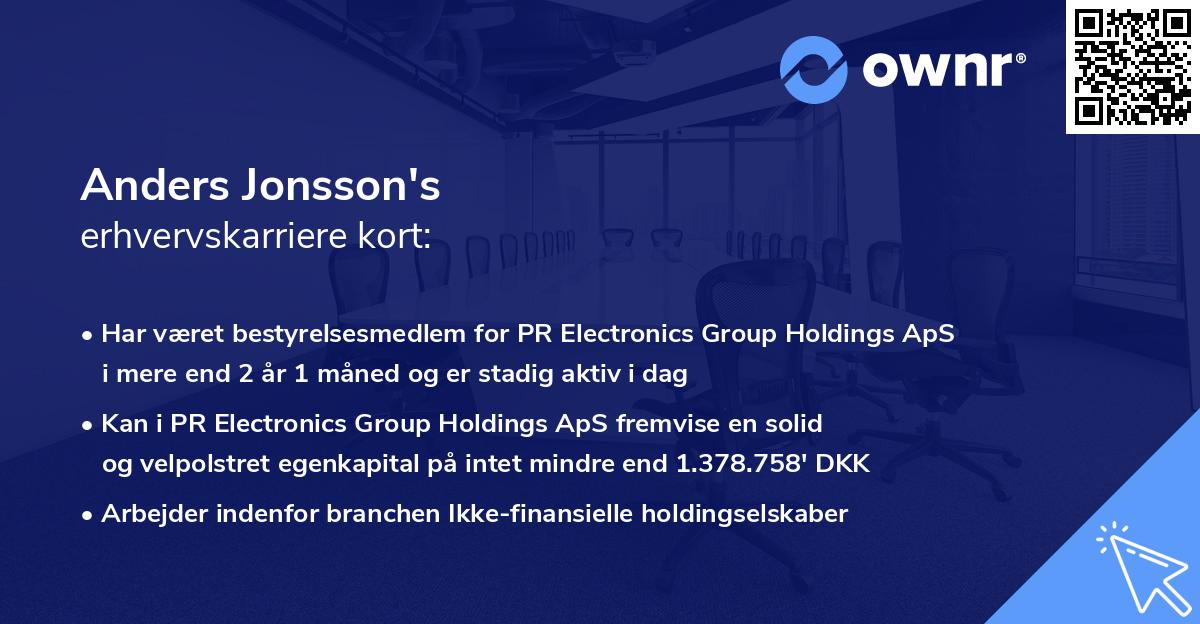 ownr®

Anders Jonsson's
erhvervskarriere kort:

• Har været bestyrelsesmedlem for PR Electronics Group Holdings ApS i mere end 2 år 1 måned og er stadig aktiv i dag

• Kan i PR Electronics Group Holdings ApS fremvise en solid og velpolstret egenkapital på intet mindre end 1.378.758' DKK

• Arbejder indenfor branchen Ikke-finansielle holdingselskaber